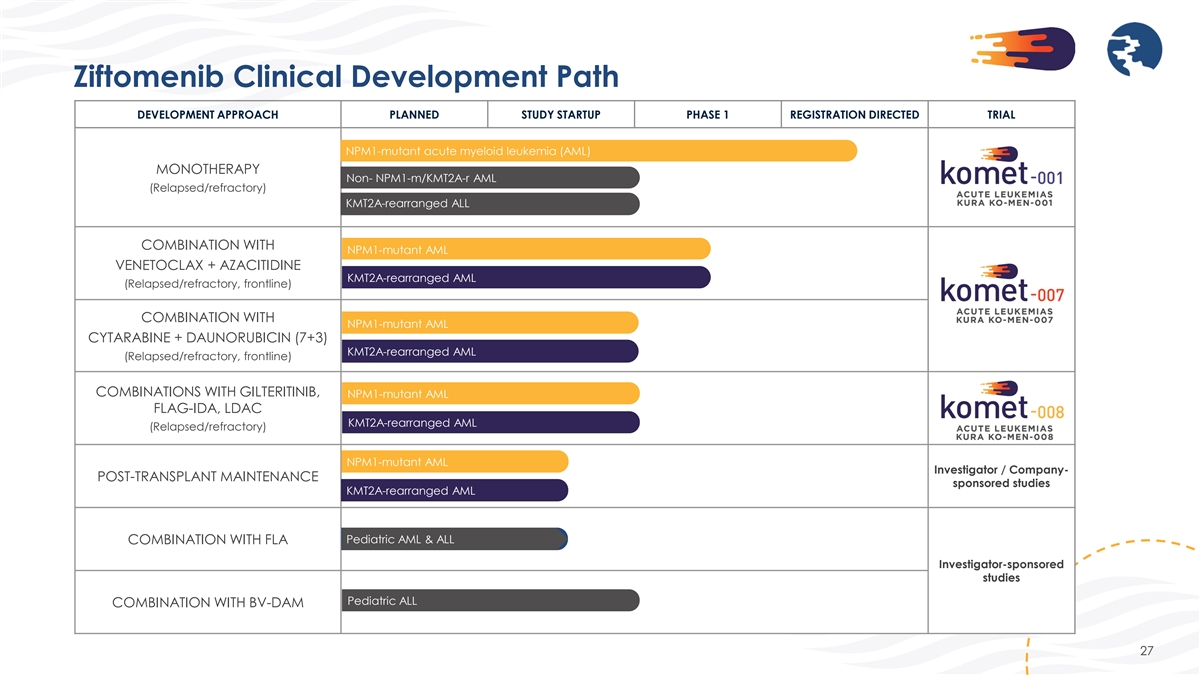 Ziftomenib Clinical Development Path

| DEVELOPMENT APPROACH | PLANNED | STUDY STARTUP | PHASE 1 | REGISTRATION DIRECTED | TRIAL |
|---|---|---|---|---|---|
| MONOTHERAPY (Relapsed/refractory) | NPM1-mutant acute myeloid leukemia (AML) Non- NPM1-m/KMT2A-r AML KMT2A-rearranged ALL | | | | komet-001 ACUTE LEUKEMIAS KURA KO-MEN-001 |
| COMBINATION WITH VENETOCLAX + AZACITIDINE (Relapsed/refractory, frontline) | NPM1-mutant AML KMT2A-rearranged AML | | | | komet-007 ACUTE LEUKEMIAS KURA KO-MEN-007 |
| COMBINATION WITH CYTARABINE + DAUNORUBICIN (7+3) (Relapsed/refractory, frontline) | NPM1-mutant AML KMT2A-rearranged AML | | | | |
| COMBINATIONS WITH GILTERITINIB, FLAG-IDA, LDAC (Relapsed/refractory) | NPM1-mutant AML KMT2A-rearranged AML | | | | komet-008 ACUTE LEUKEMIAS KURA KO-MEN-008 |
| POST-TRANSPLANT MAINTENANCE | NPM1-mutant AML KMT2A-rearranged AML | | | | Investigator / Company-sponsored studies |
| COMBINATION WITH FLA | Pediatric AML & ALL | | | | Investigator-sponsored studies |
| COMBINATION WITH BV-DAM | Pediatric ALL | | | | |

27